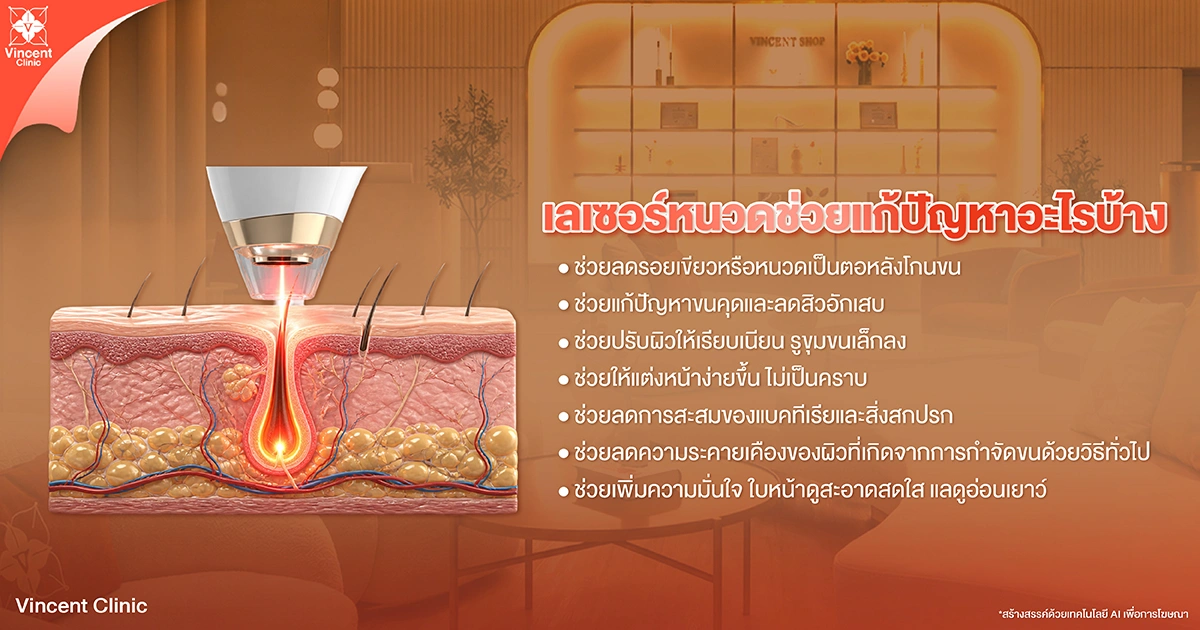 Vincent Clinic

VINCENT SHOP

เลเซอร์หนวดช่วยแก้ปัญหาอะไรบ้าง

• ช่วยลดรอยเขียวหรือหนวดเป็นตอหลังโกนขน
• ช่วยแก้ปัญหาขนคุดและลดสิวอักเสบ
• ช่วยปรับผิวให้เรียบเนียน รูขุมขนเล็กลง
• ช่วยให้แต่งหน้าง่ายขึ้น ไม่เป็นคราบ
• ช่วยลดการสะสมของแบคทีเรียและสิ่งสกปรก
• ช่วยลดความระคายเคืองของผิวที่เกิดจากการกำจัดขนด้วยวิธีทั่วไป
• ช่วยเพิ่มความมั่นใจ ใบหน้าดูสะอาดสดใส แลดูอ่อนเยาว์

Vincent Clinic

*สร้างสรรค์ด้วยเทคโนโลยี AI เพื่อการโฆษณา